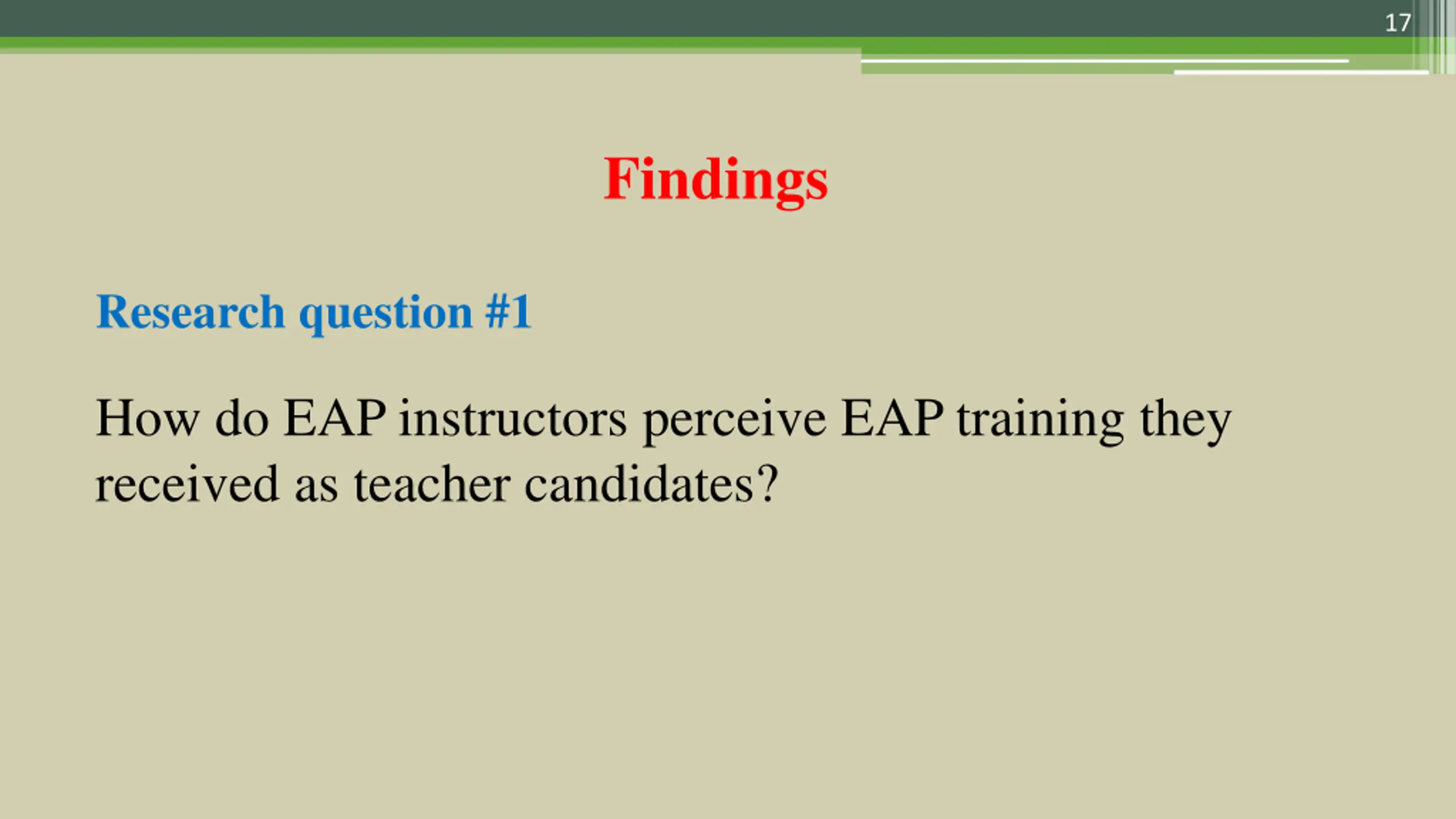 17

Findings

Research question #1

How do EAP instructors perceive EAP training they received as teacher candidates?